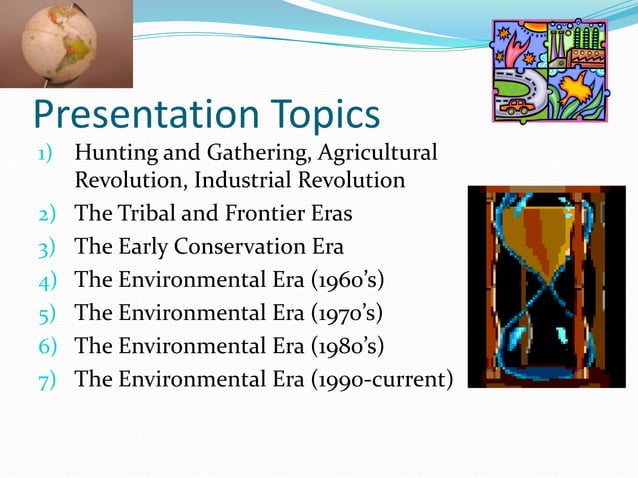 Presentation Topics

1) Hunting and Gathering, Agricultural Revolution, Industrial Revolution
2) The Tribal and Frontier Eras
3) The Early Conservation Era
4) The Environmental Era (1960's)
5) The Environmental Era (1970's)
6) The Environmental Era (1980's)
7) The Environmental Era (1990-current)